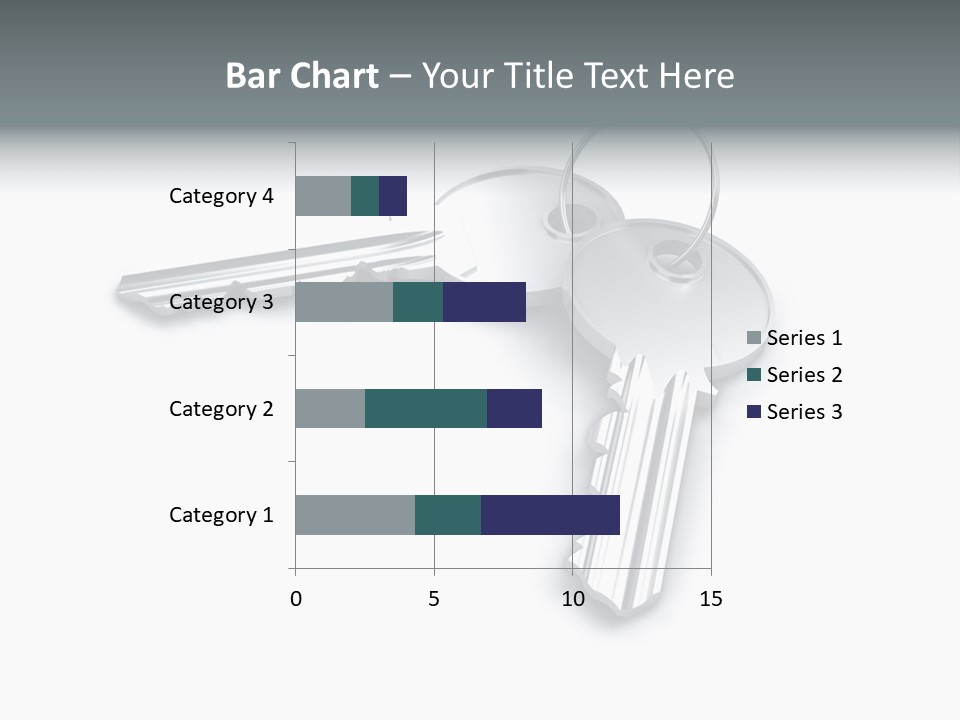 Bar Chart – Your Title Text Here

Category 4
Category 3
Category 2
Category 1

0
5
10
15

Series 1
Series 2
Series 3